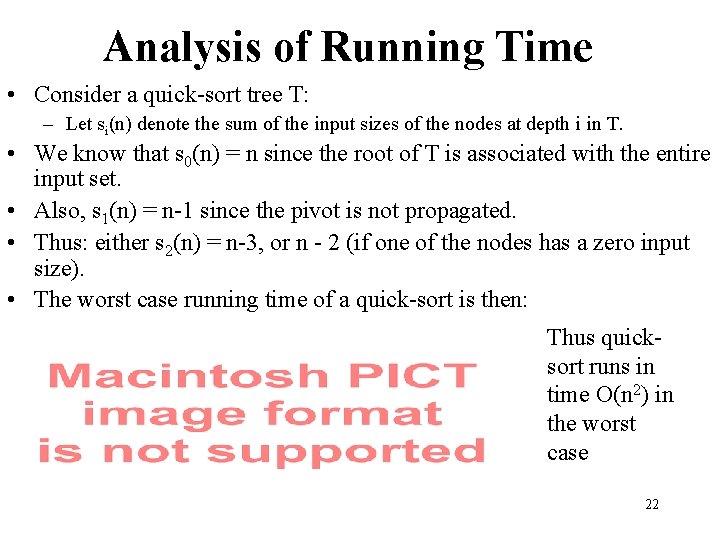 Analysis of Running Time

• Consider a quick-sort tree T:
– Let $s_i(n)$ denote the sum of the input sizes of the nodes at depth i in T.

• We know that $s_0(n) = n$ since the root of T is associated with the entire input set.

• Also, $s_1(n) = n-1$ since the pivot is not propagated.

• Thus: either $s_2(n) = n-3$, or n - 2 (if one of the nodes has a zero input size).

• The worst case running time of a quick-sort is then:

Macintosh PICT image format is not supported

Thus quick-sort runs in time $O(n^2)$ in the worst case

22